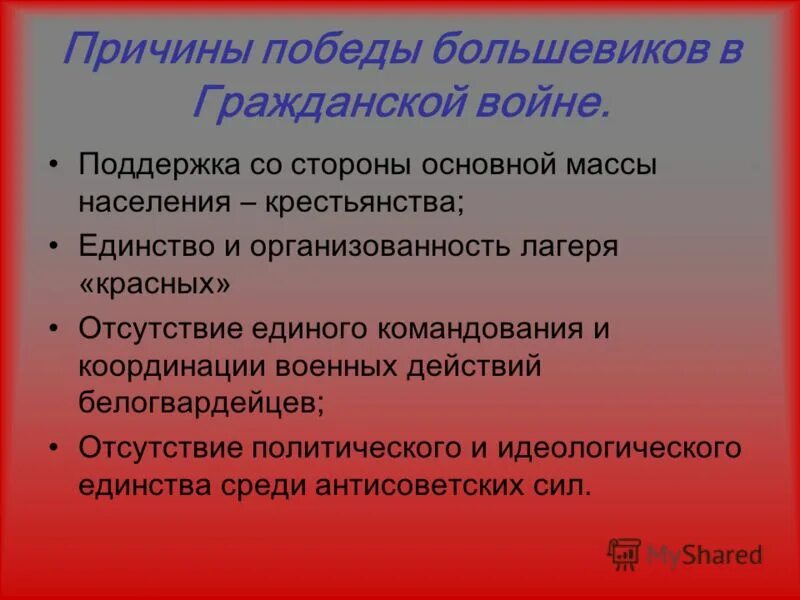 Причины победы большевиков в Гражданской войне.

• Поддержка со стороны основной массы населения – крестьянства;
• Единство и организованность лагеря «красных»
• Отсутствие единого командования и координации военных действий белогвардейцев;
• Отсутствие политического и идеологического единства среди антисоветских сил.

MyShared